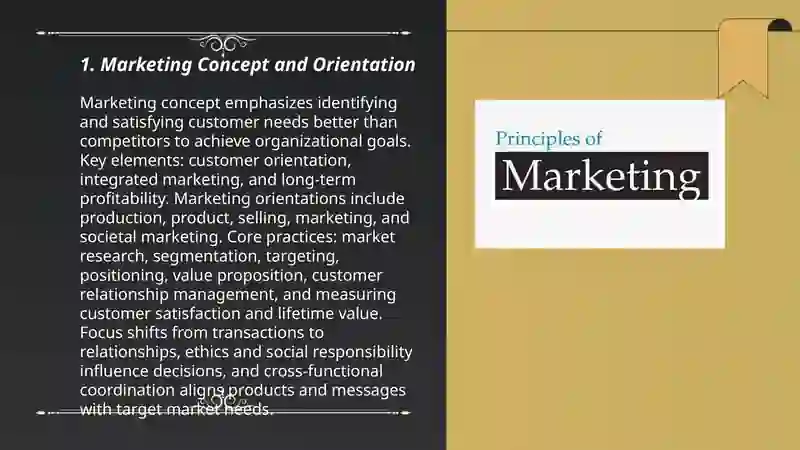 1. Marketing Concept and Orientation

Marketing concept emphasizes identifying and satisfying customer needs better than competitors to achieve organizational goals. Key elements: customer orientation, integrated marketing, and long-term profitability. Marketing orientations include production, product, selling, marketing, and societal marketing. Core practices: market research, segmentation, targeting, positioning, value proposition, customer relationship management, and measuring customer satisfaction and lifetime value. Focus shifts from transactions to relationships, ethics and social responsibility influence decisions, and cross-functional coordination aligns products and messages with target market needs.

Principles of
Marketing